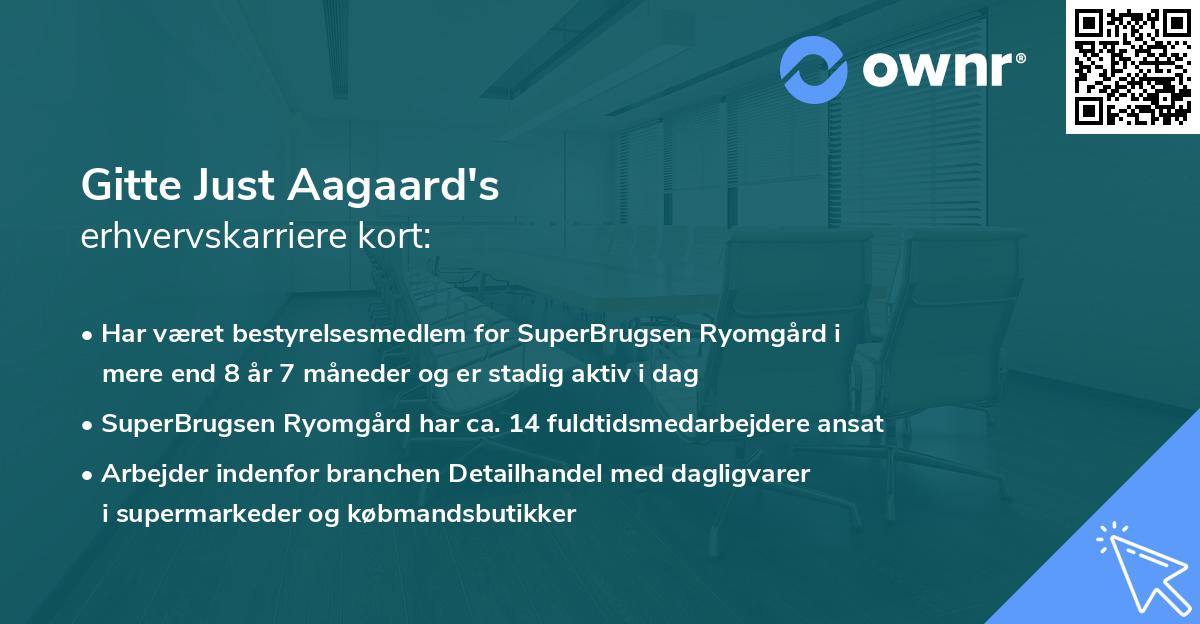 ownr®

Gitte Just Aagaard's
erhvervskarriere kort:

• Har været bestyrelsesmedlem for SuperBrugsen Ryomgård i mere end 8 år 7 måneder og er stadig aktiv i dag
• SuperBrugsen Ryomgård har ca. 14 fuldtidsmedarbejdere ansat
• Arbejder indenfor branchen Detailhandel med dagligvarer i supermarkeder og købmandsbutikker